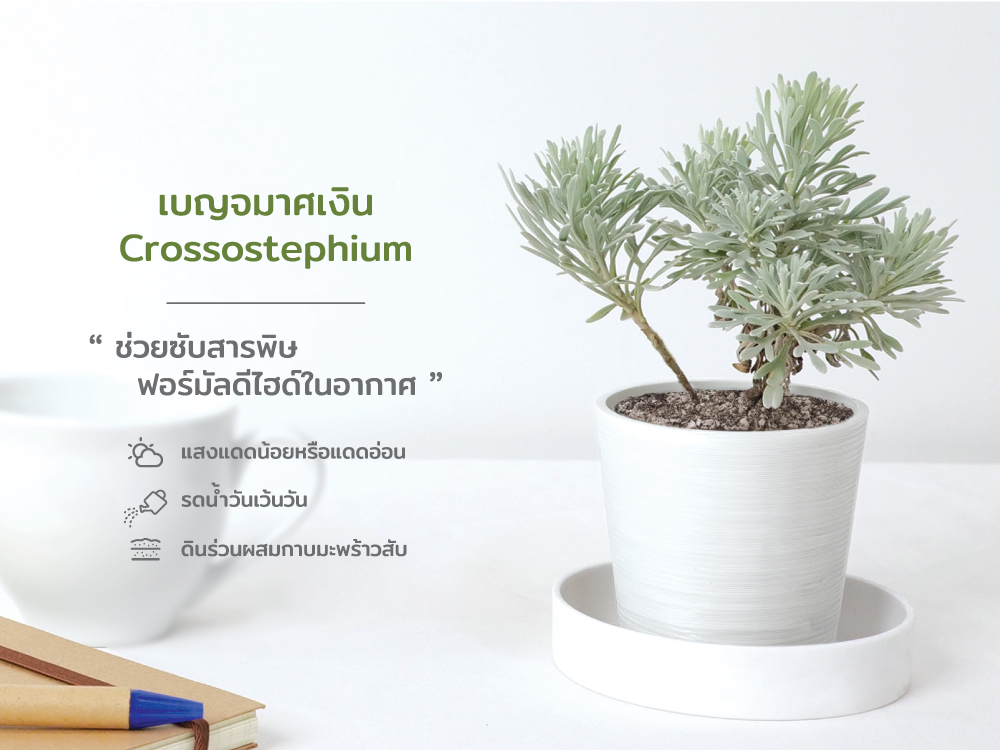 เบญจมาศเงิน
Crossostephium

“ ช่วยซับสารพิษ
ฟอร์มัลดีไฮด์ในอากาศ ”

แสงแดดน้อยหรือแดดอ่อน

รดน้ำวันเว้นวัน

ดินร่วนผสมกาบมะพร้าวสับ